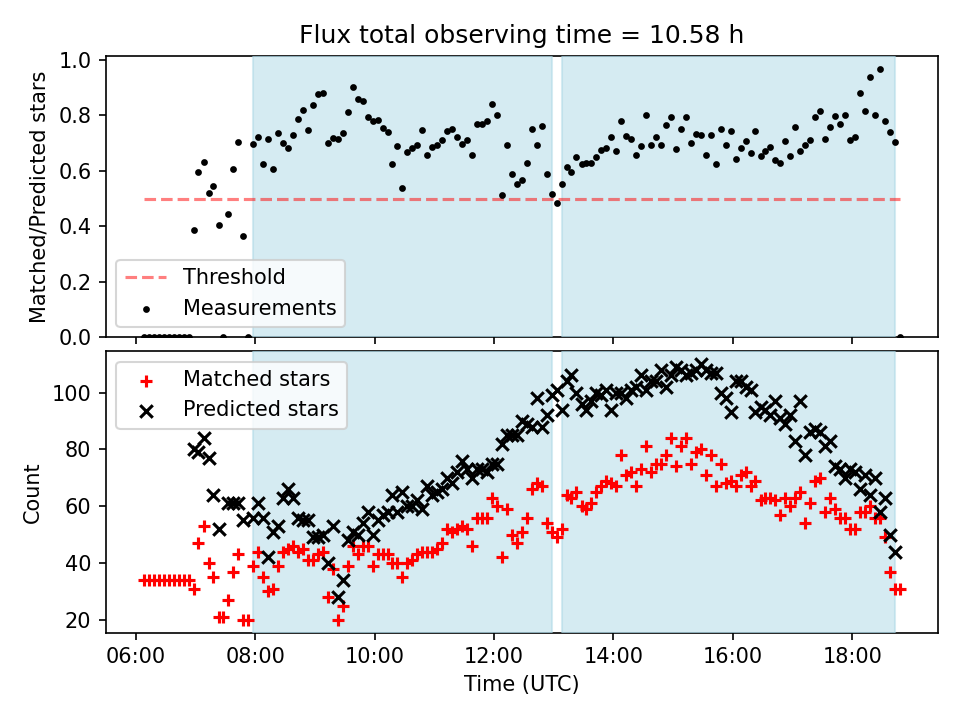 Flux total observing time = 10.58 h

Matched/Predicted stars

1.0
0.8
0.6
0.4
0.2
0.0

Threshold
Measurements

Matched stars
Predicted stars

Count

100
80
60
40
20

06:00
08:00
10:00
12:00
14:00
16:00
18:00

Time (UTC)